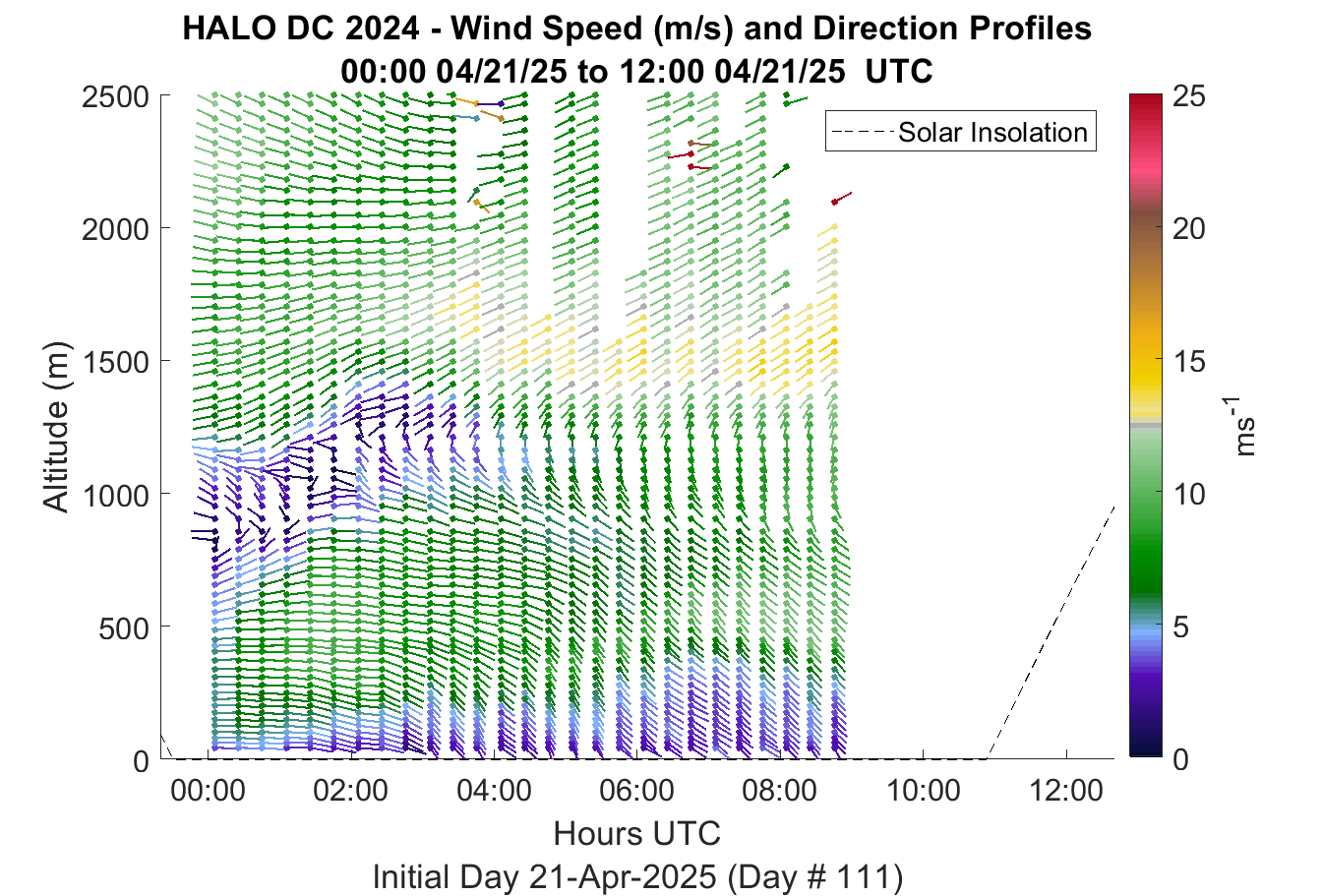 HALO DC 2024 - Wind Speed (m/s) and Direction Profiles
00:00 04/21/25 to 12:00 04/21/25 UTC

Solar Insolation

Altitude (m)

2500
2000
1500
1000
500
0

00:00
02:00
04:00
06:00
08:00
10:00
12:00

Hours UTC

Initial Day 21-Apr-2025 (Day # 111)

25
20
15
10
5
0

$ms^{-1}$